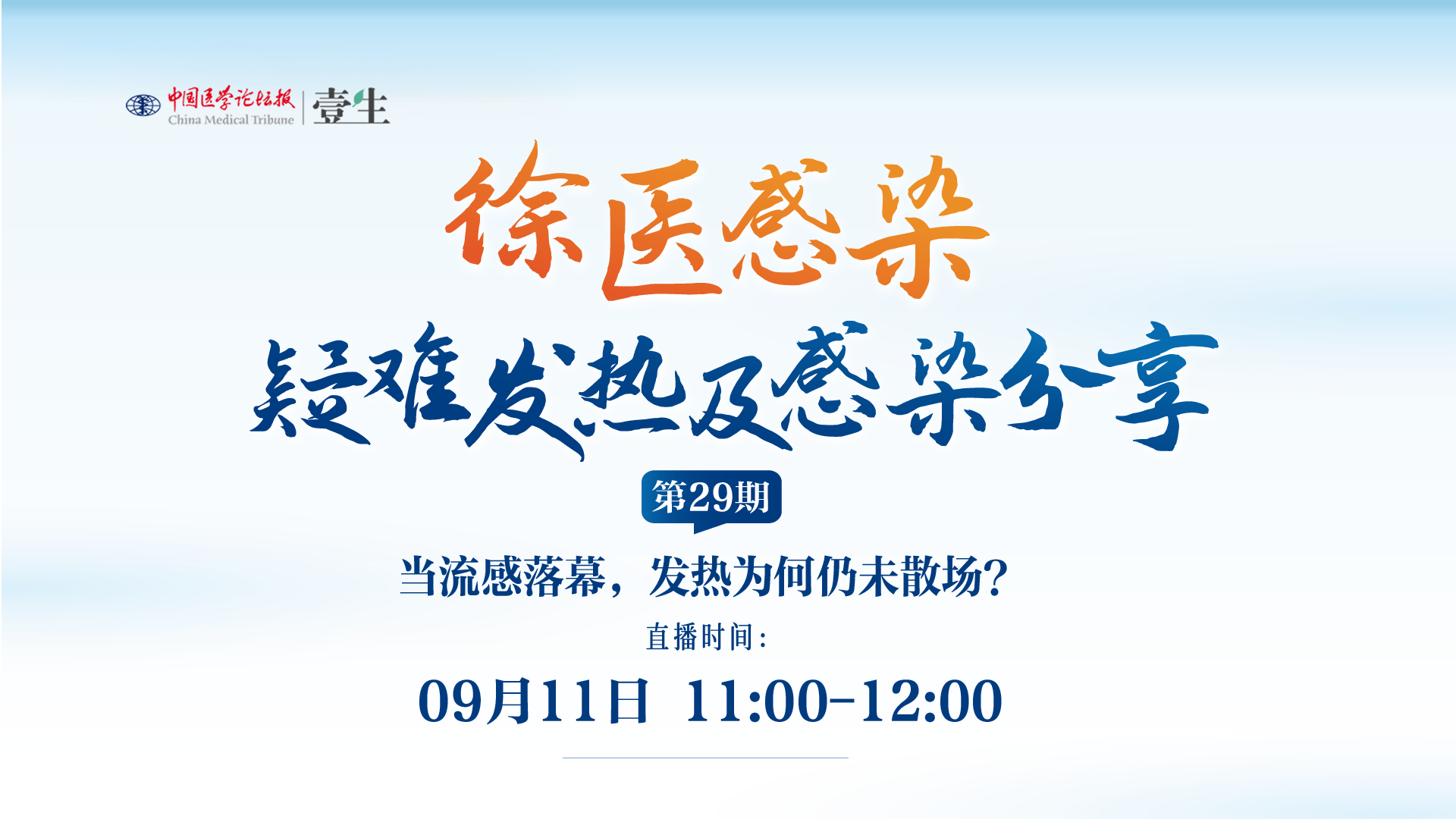 中国医学论坛报
China Medical Tribune
壹生

徐医感染
疑难发热及感染分享

第29期

当流感落幕，发热为何仍未散场？

直播时间：

09月11日 11:00-12:00